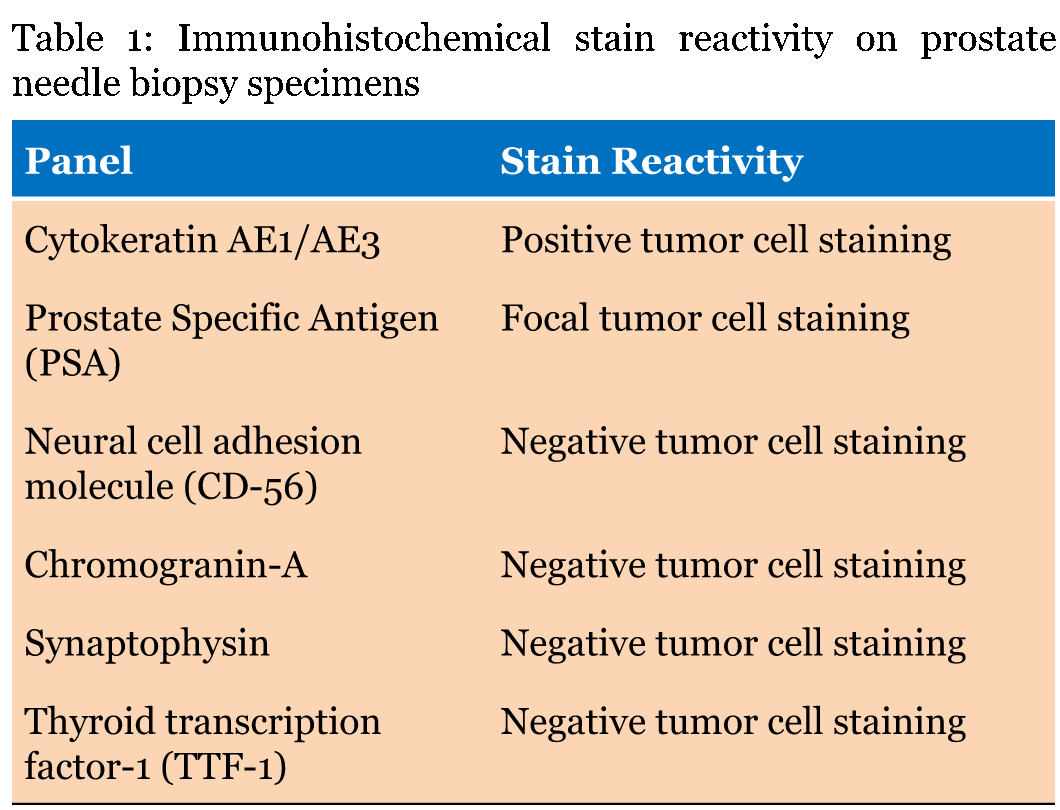 Table 1: Immunohistochemical stain reactivity on prostate needle biopsy specimens

| Panel | Stain Reactivity |
|---|---|
| Cytokeratin AE1/AE3 | Positive tumor cell staining |
| Prostate Specific Antigen (PSA) | Focal tumor cell staining |
| Neural cell adhesion molecule (CD-56) | Negative tumor cell staining |
| Chromogranin-A | Negative tumor cell staining |
| Synaptophysin | Negative tumor cell staining |
| Thyroid transcription factor-1 (TTF-1) | Negative tumor cell staining |